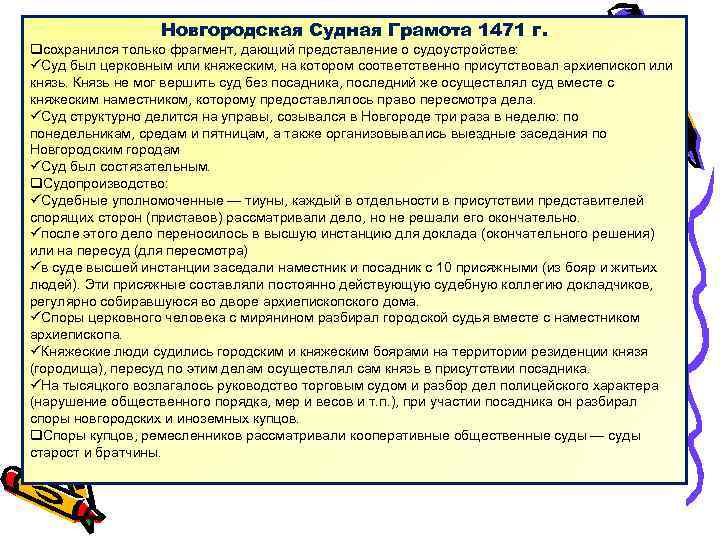 Новгородская Судная Грамота 1471 г.

❑сохранился только фрагмент, дающий представление о судоустройстве:
✓Суд был церковным или княжеским, на котором соответственно присутствовал архиепископ или князь. Князь не мог вершить суд без посадника, последний же осуществлял суд вместе с княжеским наместником, которому предоставлялось право пересмотра дела.
✓Суд структурно делится на управы, созывался в Новгороде три раза в неделю: по понедельникам, средам и пятницам, а также организовывались выездные заседания по Новгородским городам
✓Суд был состязательным.
❑Судопроизводство:
✓Судебные уполномоченные — тиуны, каждый в отдельности в присутствии представителей спорящих сторон (приставов) рассматривали дело, но не решали его окончательно.
✓после этого дело переносилось в высшую инстанцию для доклада (окончательного решения) или на пересуд (для пересмотра)
✓в суде высшей инстанции заседали наместник и посадник с 10 присяжными (из бояр и житьих людей). Эти присяжные составляли постоянно действующую судебную коллегию докладчиков, регулярно собиравшуюся во дворе архиепископского дома.
✓Споры церковного человека с мирянином разбирал городской судья вместе с наместником архиепископа.
✓Княжеские люди судились городским и княжеским боярами на территории резиденции князя (городища), пересуд по этим делам осуществлял сам князь в присутствии посадника.
✓На тысяцкого возлагалось руководство торговым судом и разбор дел полицейского характера (нарушение общественного порядка, мер и весов и т.п.), при участии посадника он разбирал споры новгородских и иноземных купцов.
❑Споры купцов, ремесленников рассматривали кооперативные общественные суды — суды старост и братчины.